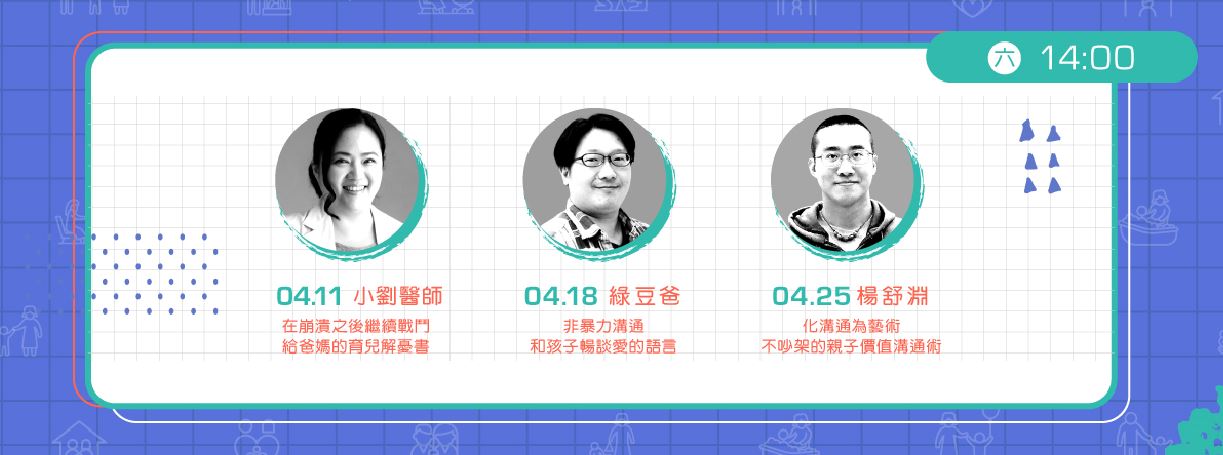 六 14:00

04.11 小劉醫師
在崩潰之後繼續戰鬥
給爸媽的育兒解憂書

04.18 綠豆爸
非暴力溝通
和孩子暢談愛的語言

04.25 楊舒淵
化溝通為藝術
不吵架的親子價值溝通術